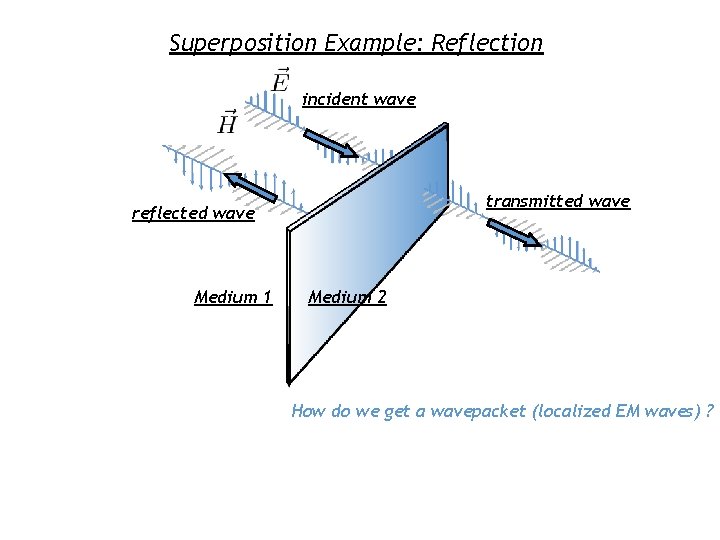 Superposition Example: Reflection

$\vec{E}$

incident wave

$\vec{H}$

reflected wave

transmitted wave

Medium 1

Medium 2

How do we get a wavepacket (localized EM waves) ?